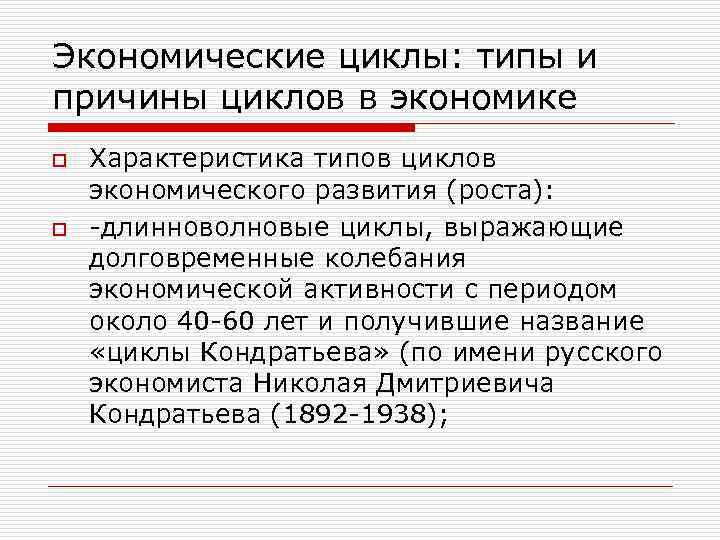 Экономические циклы: типы и причины циклов в экономике

Характеристика типов циклов экономического развития (роста):

-длинноволновые циклы, выражающие долговременные колебания экономической активности с периодом около 40-60 лет и получившие название «циклы Кондратьева» (по имени русского экономиста Николая Дмитриевича Кондратьева (1892-1938);